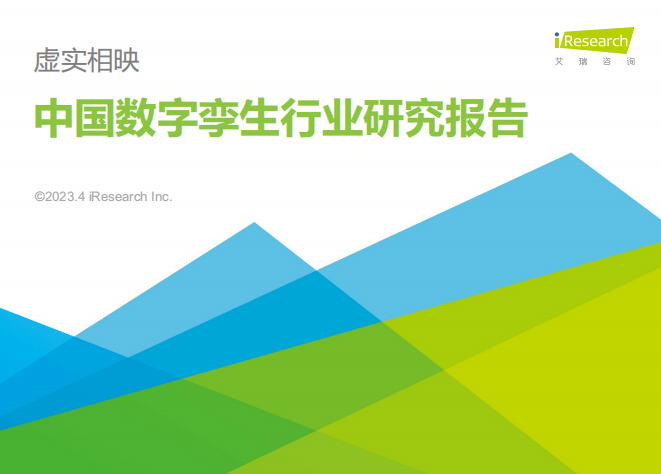 iResearch
艾 瑞 咨 询

虚实相映

中国数字孪生行业研究报告

©2023.4 iResearch Inc.